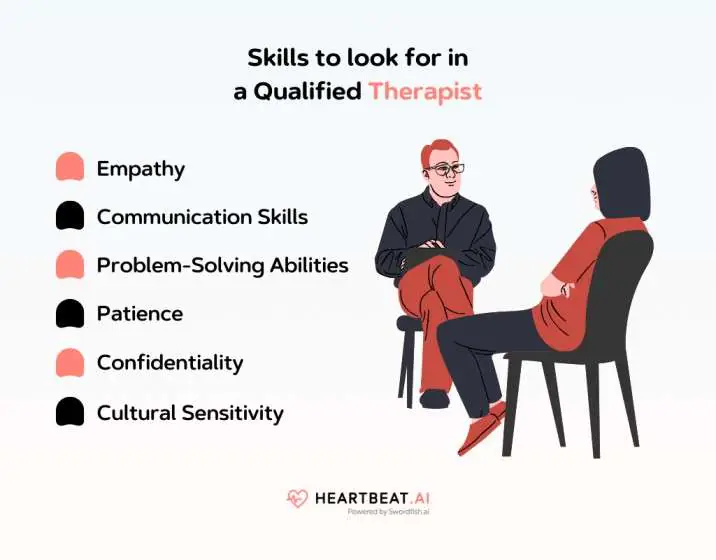 Skills to look for in a Qualified Therapist

Empathy

Communication Skills

Problem-Solving Abilities

Patience

Confidentiality

Cultural Sensitivity

HEARTBEAT.AI
Powered by Swordfish.ai